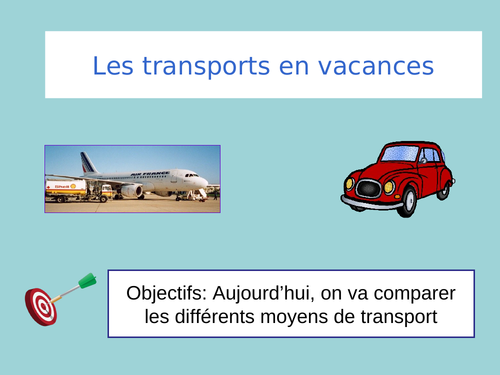 Les transports en vacances

AIR FRANCE

Shell

Objectifs: Aujourd’hui, on va comparer les différents moyens de transport